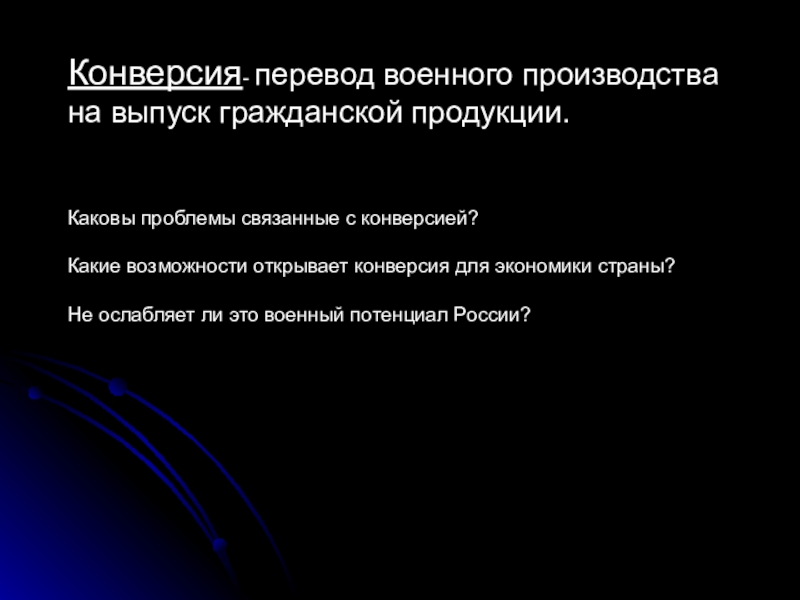 Конверсия- перевод военного производства на выпуск гражданской продукции.

Каковы проблемы связанные с конверсией?

Какие возможности открывает конверсия для экономики страны?

Не ослабляет ли это военный потенциал России?